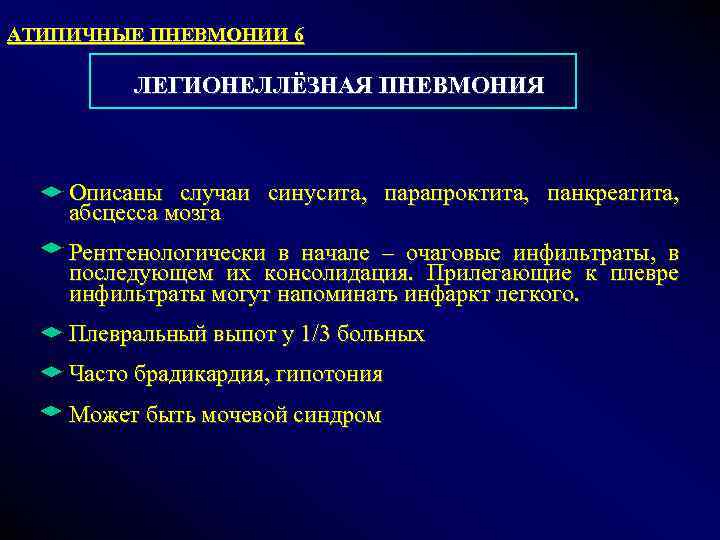 АТИПИЧНЫЕ ПНЕВМОНИИ 6

ЛЕГИОНЕЛЛЁЗНАЯ ПНЕВМОНИЯ

Описаны случаи синусита, парапроктита, панкреатита, абсцесса мозга

Рентгенологически в начале – очаговые инфильтраты, в последующем их консолидация. Прилегающие к плевре инфильтраты могут напоминать инфаркт легкого.

Плевральный выпот у 1/3 больных

Часто брадикардия, гипотония

Может быть мочевой синдром